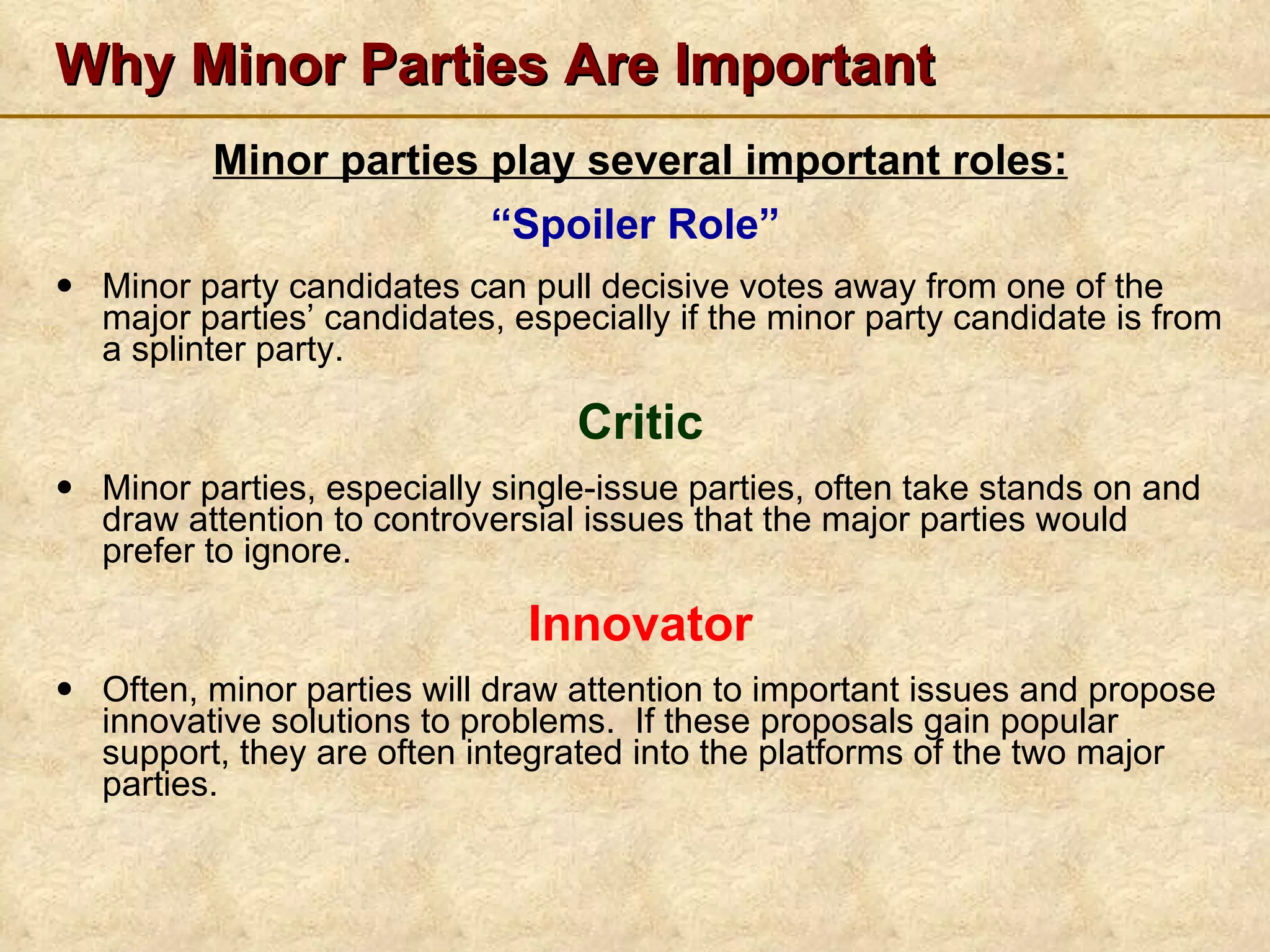 Why Minor Parties Are Important

Minor parties play several important roles:

“Spoiler Role”

• Minor party candidates can pull decisive votes away from one of the major parties’ candidates, especially if the minor party candidate is from a splinter party.

Critic

• Minor parties, especially single-issue parties, often take stands on and draw attention to controversial issues that the major parties would prefer to ignore.

Innovator

• Often, minor parties will draw attention to important issues and propose innovative solutions to problems. If these proposals gain popular support, they are often integrated into the platforms of the two major parties.